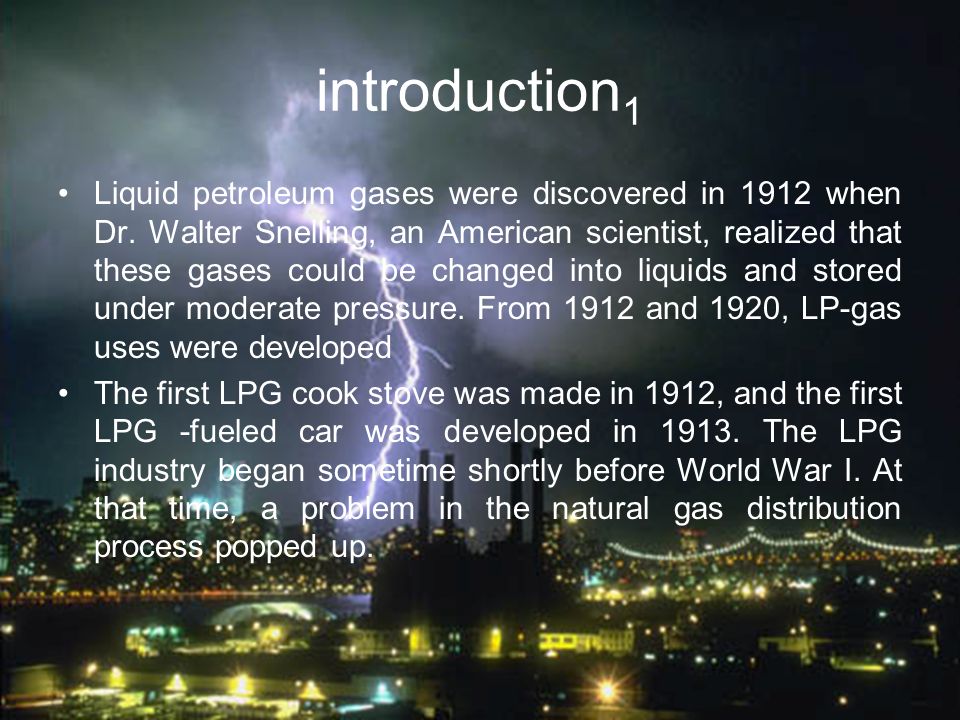 introduction$_1$

• Liquid petroleum gases were discovered in 1912 when Dr. Walter Snelling, an American scientist, realized that these gases could be changed into liquids and stored under moderate pressure. From 1912 and 1920, LP-gas uses were developed

• The first LPG cook stove was made in 1912, and the first LPG -fueled car was developed in 1913. The LPG industry began sometime shortly before World War I. At that time, a problem in the natural gas distribution process popped up.